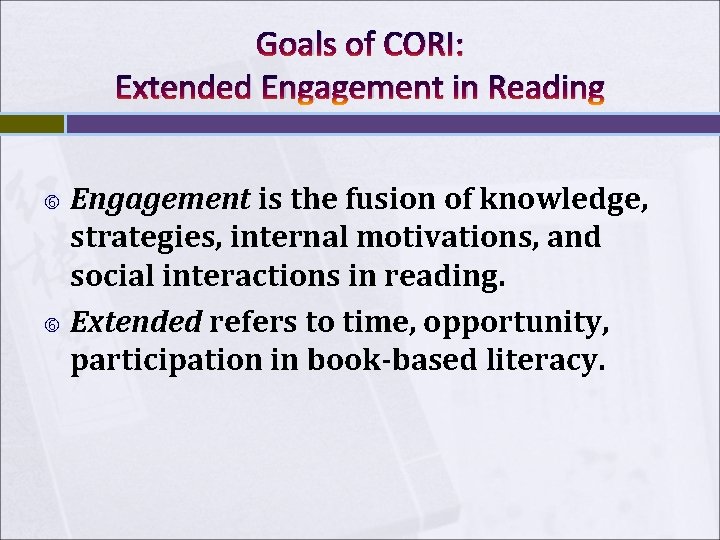 Goals of CORI:
Extended Engagement in Reading

Engagement is the fusion of knowledge, strategies, internal motivations, and social interactions in reading.

Extended refers to time, opportunity, participation in book-based literacy.